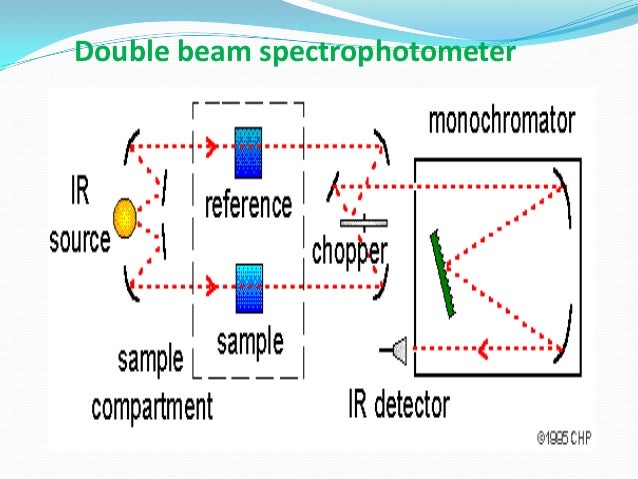 Double beam spectrophotometer

monochromator

IR source

reference

chopper

sample

sample compartment

IR detector

©1995 CHP